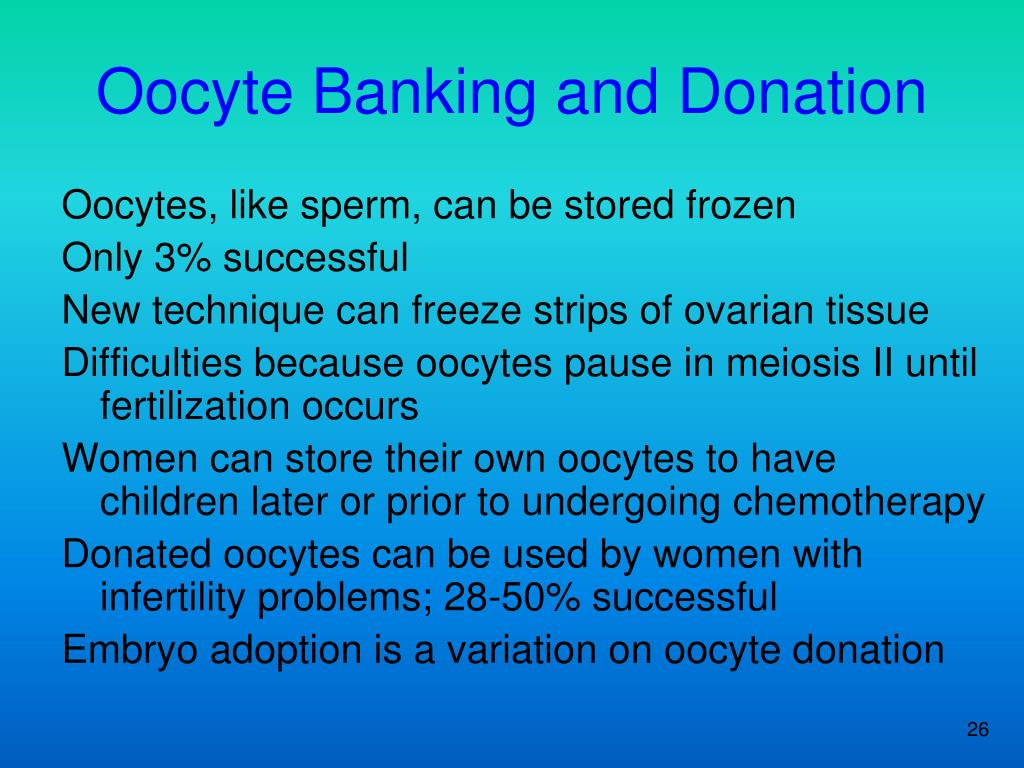 Oocyte Banking and Donation

Oocytes, like sperm, can be stored frozen

Only 3% successful

New technique can freeze strips of ovarian tissue

Difficulties because oocytes pause in meiosis II until fertilization occurs

Women can store their own oocytes to have children later or prior to undergoing chemotherapy

Donated oocytes can be used by women with infertility problems; 28-50% successful

Embryo adoption is a variation on oocyte donation

26